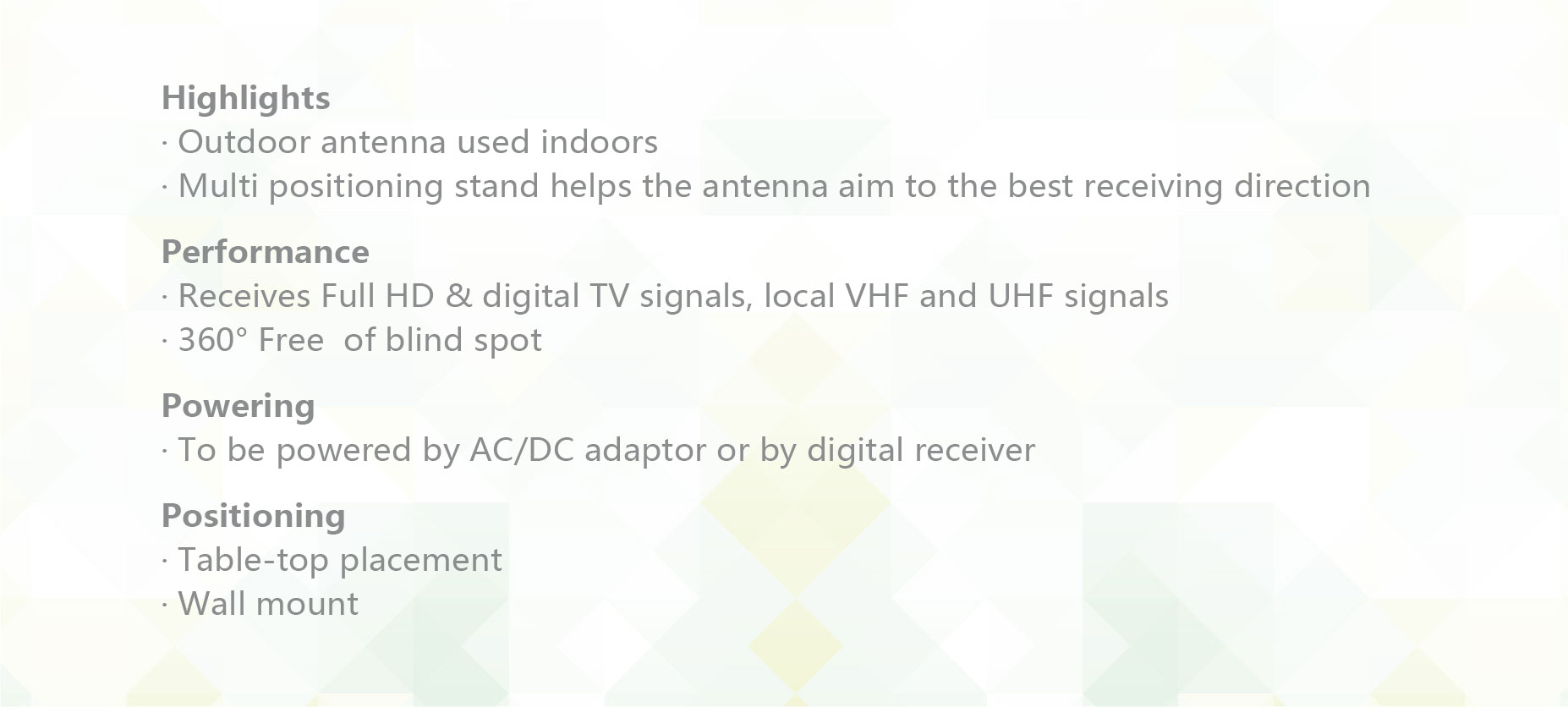 Highlights
· Outdoor antenna used indoors
· Multi positioning stand helps the antenna aim to the best receiving direction

Performance
· Receives Full HD & digital TV signals, local VHF and UHF signals
· 360° Free  of blind spot

Powering
· To be powered by AC/DC adaptor or by digital receiver

Positioning
· Table-top placement
· Wall mount